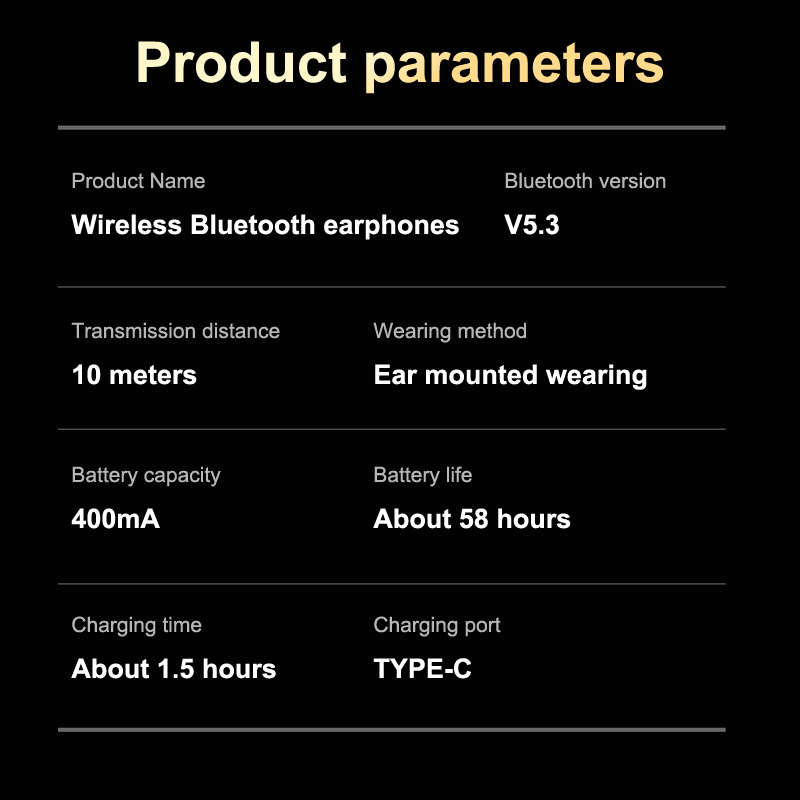 Product parameters

Product Name
Wireless Bluetooth earphones

Bluetooth version
V5.3

Transmission distance
10 meters

Wearing method
Ear mounted wearing

Battery capacity
400mA

Battery life
About 58 hours

Charging time
About 1.5 hours

Charging port
TYPE-C